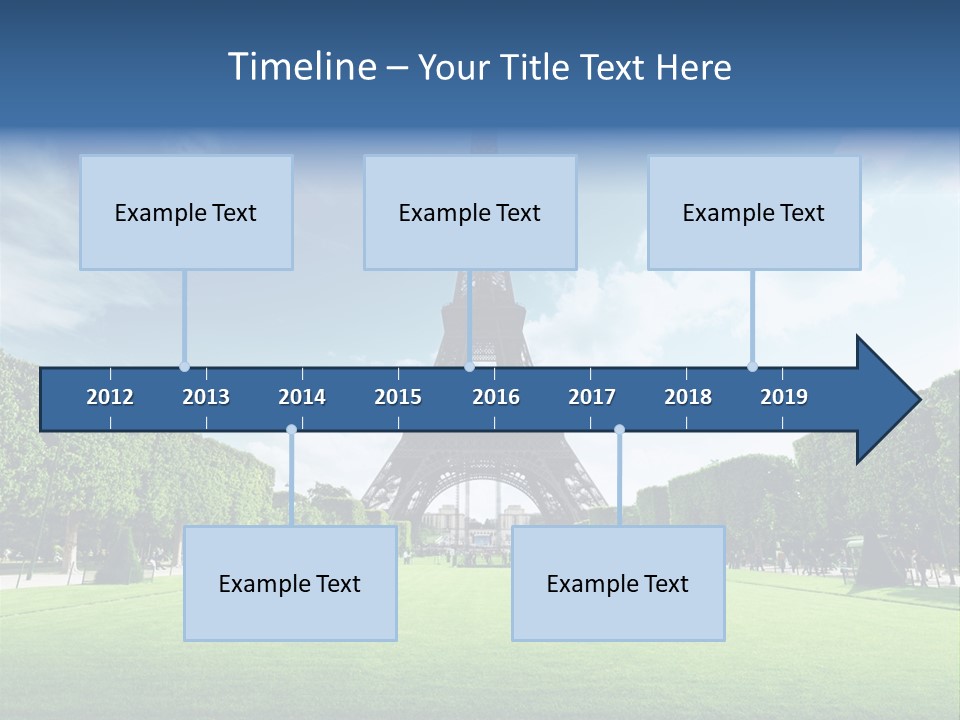 Timeline – Your Title Text Here

Example Text

Example Text

Example Text

2012 2013 2014 2015 2016 2017 2018 2019

Example Text

Example Text